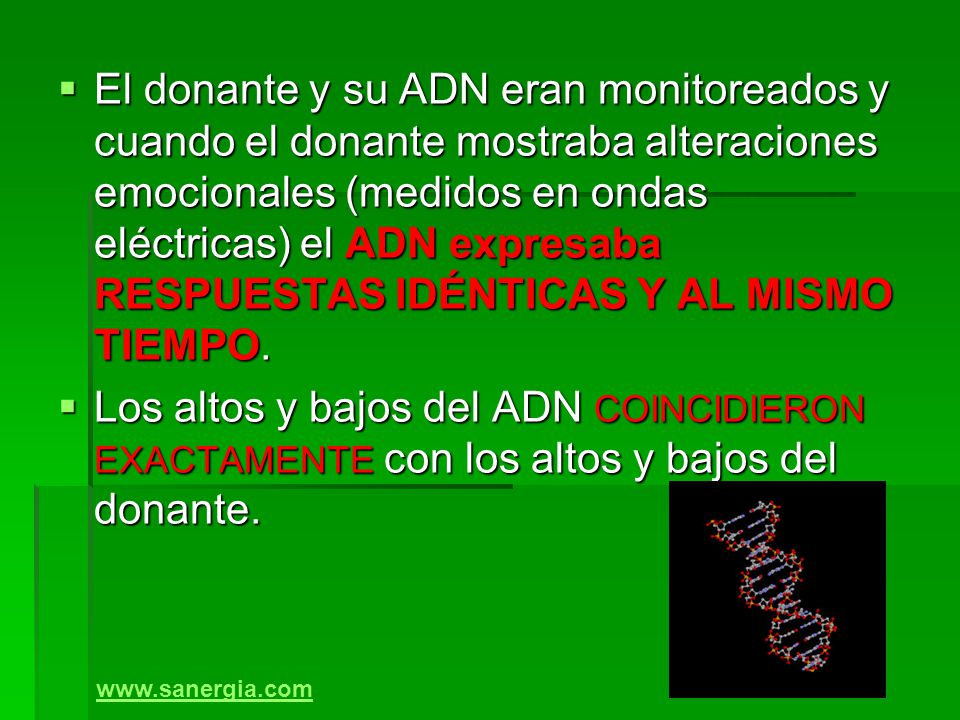 ▪ El donante y su ADN eran monitoreados y cuando el donante mostraba alteraciones emocionales (medidos en ondas eléctricas) el ADN expresaba RESPUESTAS IDÉNTICAS Y AL MISMO TIEMPO.

▪ Los altos y bajos del ADN COINCIDIERON EXACTAMENTE con los altos y bajos del donante.

www.sanergia.com